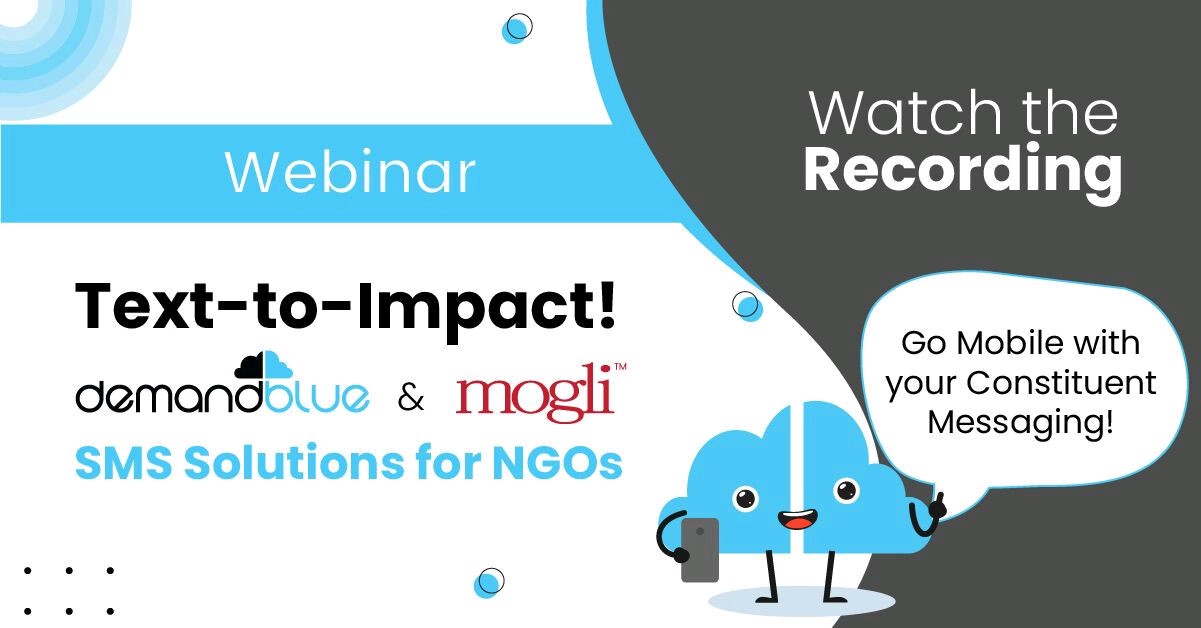 Webinar

Watch the
Recording

Text-to-Impact!

demandblue & mogli™

SMS Solutions for NGOs

Go Mobile with your Constituent Messaging!